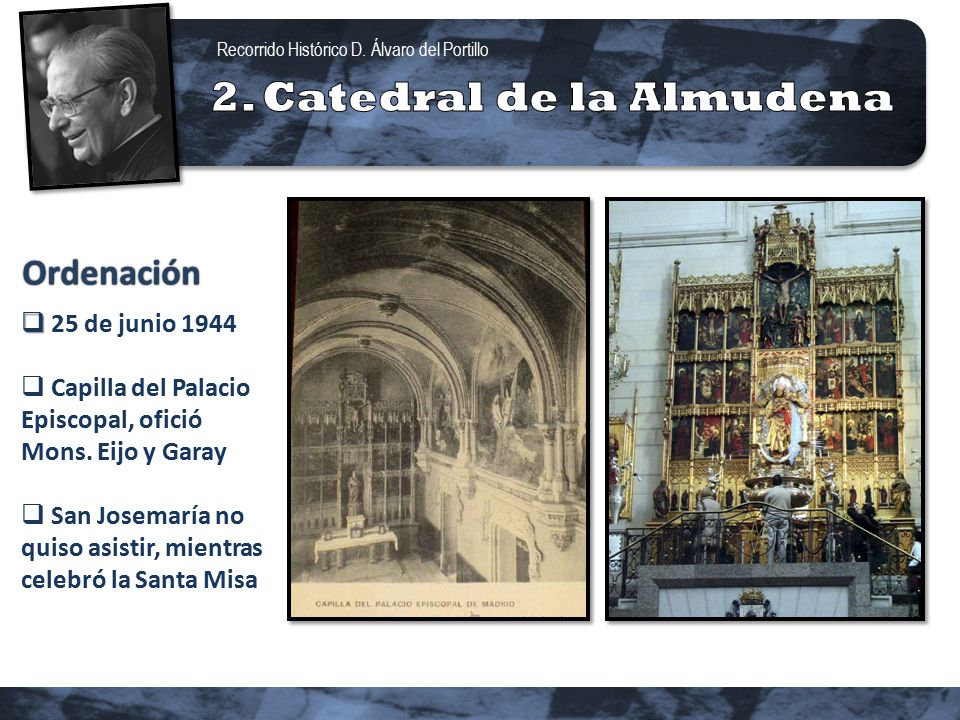 Recorrido Histórico D. Álvaro del Portillo

2. Catedral de la Almudena

Ordenación

❑ 25 de junio 1944

❑ Capilla del Palacio Episcopal, ofició Mons. Eijo y Garay

❑ San Josemaría no quiso asistir, mientras celebró la Santa Misa

CAPILLA DEL PALACIO EPISCOPAL DE MADRID